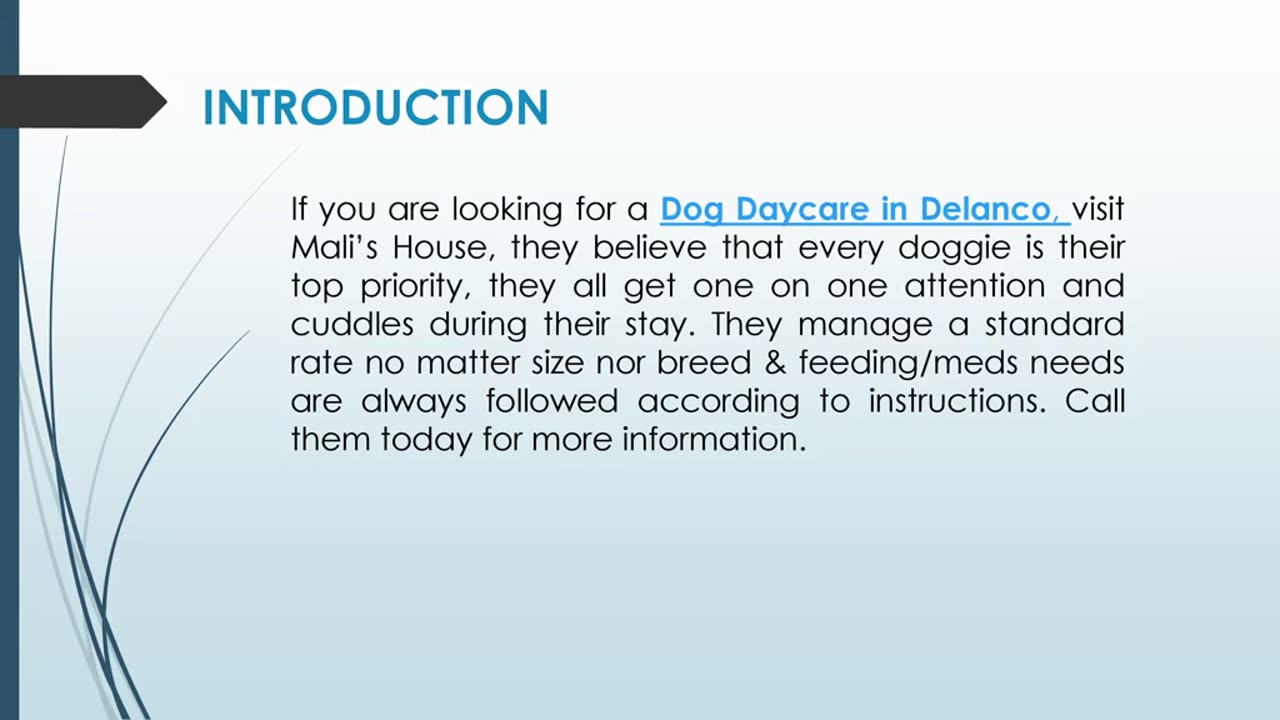 INTRODUCTION

If you are looking for a Dog Daycare in Delanco, visit Mali's House, they believe that every doggie is their top priority, they all get one on one attention and cuddles during their stay. They manage a standard rate no matter size nor breed & feeding/meds needs are always followed according to instructions. Call them today for more information.